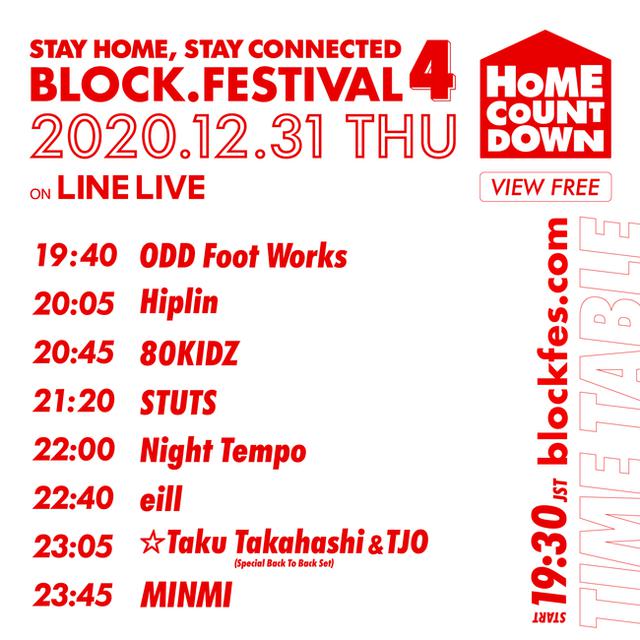 STAY HOME, STAY CONNECTED
BLOCK.FESTIVAL 4
2020.12.31 THU
ON LINE LIVE

HOME COUNT DOWN
VIEW FREE

19:40 ODD Foot Works
20:05 Hiplin
20:45 80KIDZ
21:20 STUTS
22:00 Night Tempo
22:40 eill
23:05 ☆Taku Takahashi & TJO
(Special Back To Back Set)
23:45 MINMI

START 19:30 JST blockfes.com
TIME TABLE